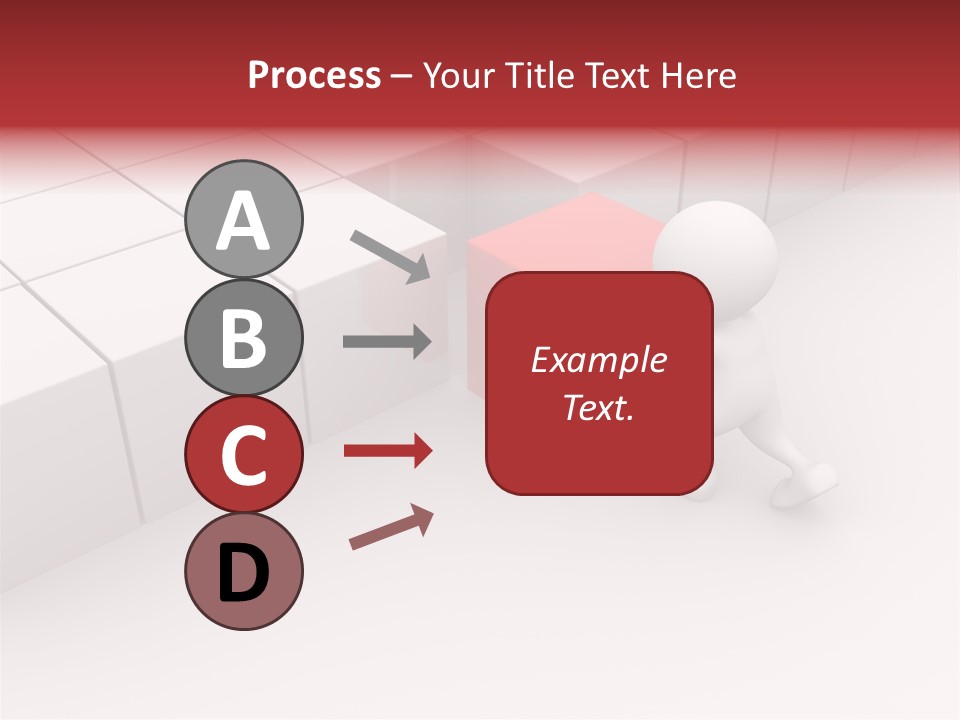 Process – Your Title Text Here

A

B

C

D

Example Text.